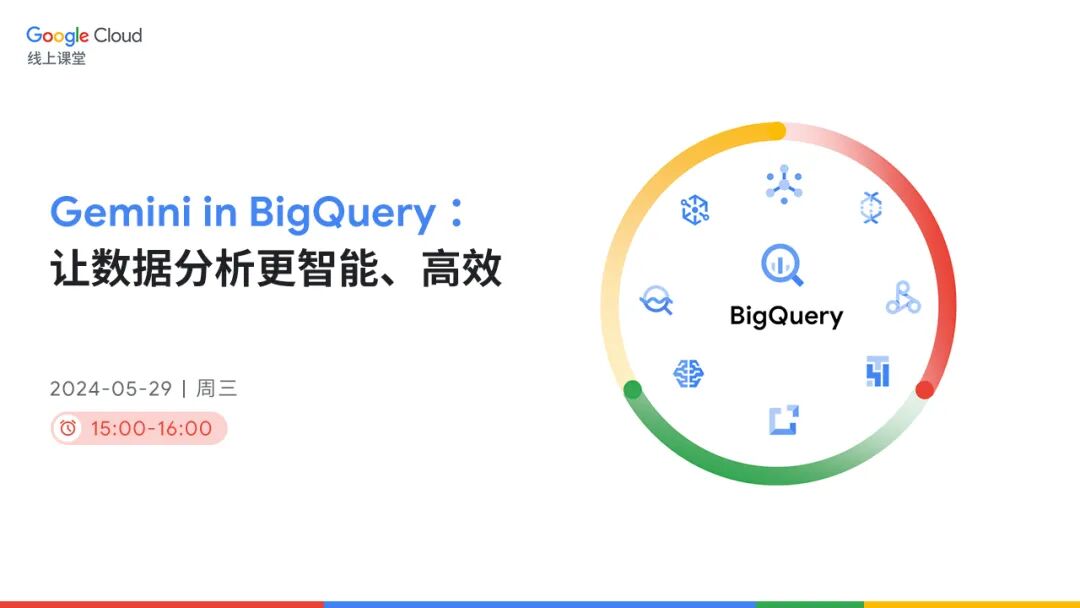 Google Cloud
线上课堂

Gemini in BigQuery：
让数据分析更智能、高效

2024-05-29 | 周三

15:00-16:00

BigQuery